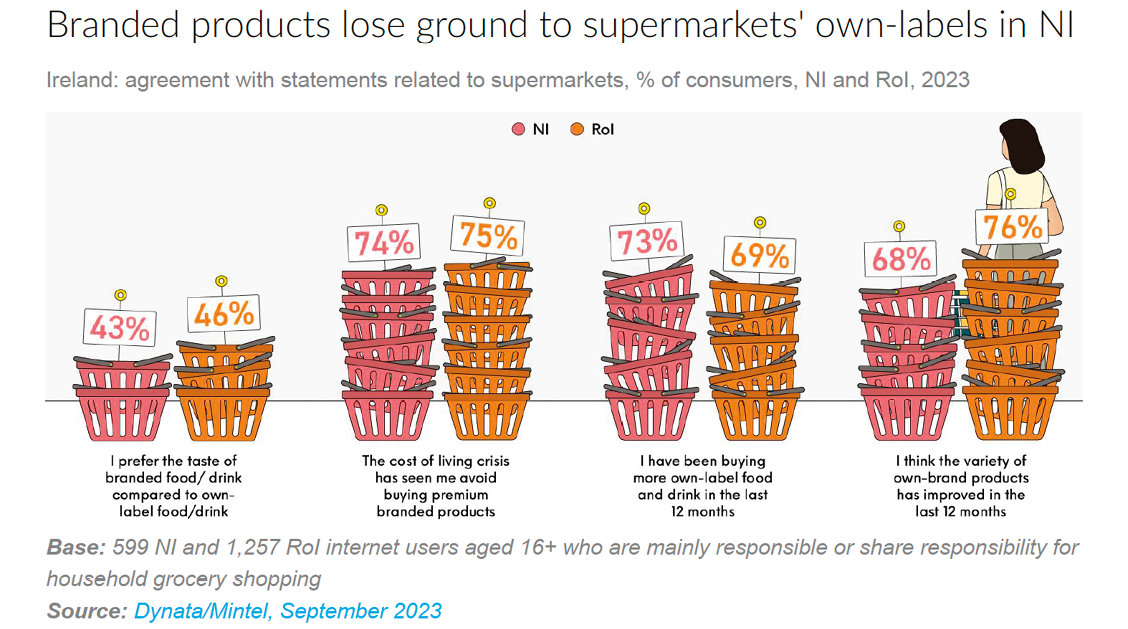 Branded products lose ground to supermarkets' own-labels in NI

Ireland: agreement with statements related to supermarkets, % of consumers, NI and RoI, 2023

NI RoI

43%
46%
I prefer the taste of branded food/ drink compared to own-label food/drink

74%
75%
The cost of living crisis has seen me avoid buying premium branded products

73%
69%
I have been buying more own-label food and drink in the last 12 months

68%
76%
I think the variety of own-brand products has improved in the last 12 months

Base: 599 NI and 1,257 RoI internet users aged 16+ who are mainly responsible or share responsibility for household grocery shopping
Source: Dynata/Mintel, September 2023